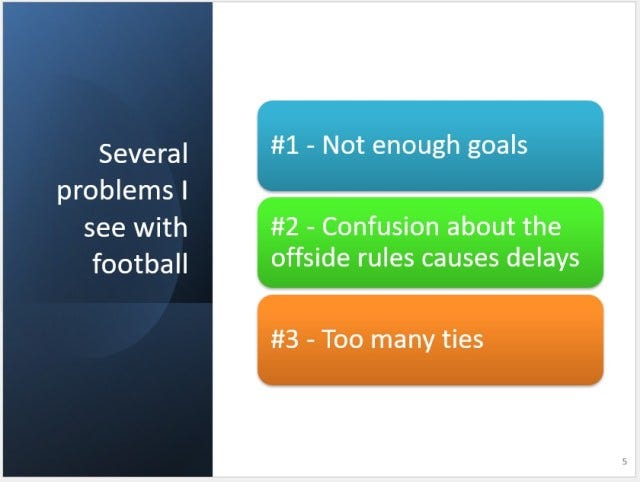 Several problems I see with football

#1 - Not enough goals

#2 - Confusion about the offside rules causes delays

#3 - Too many ties

5